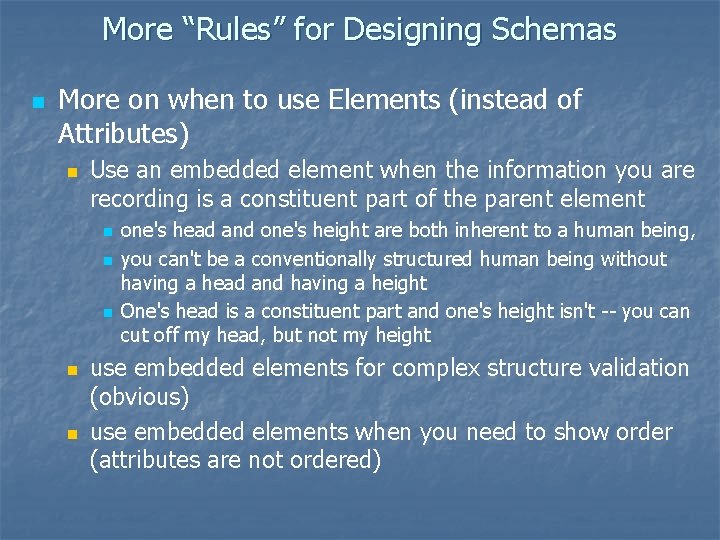 More “Rules” for Designing Schemas

More on when to use Elements (instead of Attributes)

Use an embedded element when the information you are recording is a constituent part of the parent element

one's head and one's height are both inherent to a human being,

you can't be a conventionally structured human being without having a head and having a height

One's head is a constituent part and one's height isn't -- you can cut off my head, but not my height

use embedded elements for complex structure validation (obvious)

use embedded elements when you need to show order (attributes are not ordered)